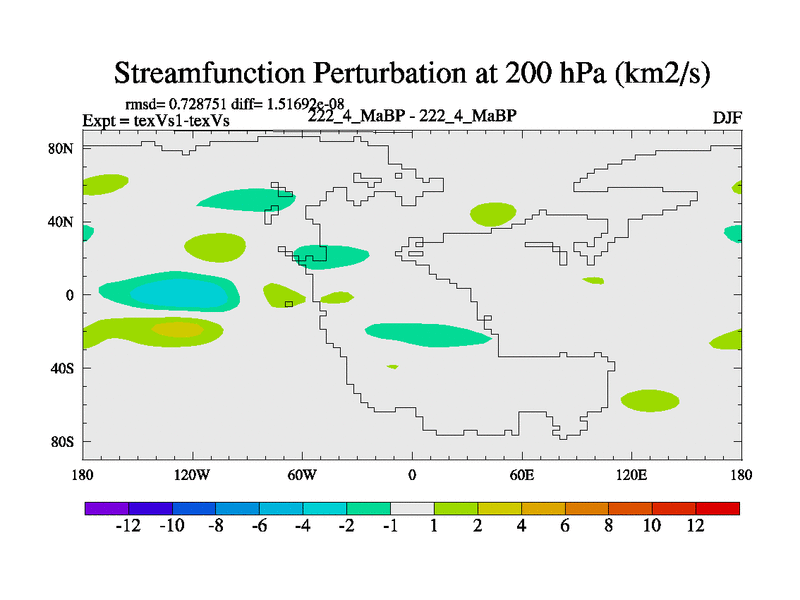 Streamfunction Perturbation at 200 hPa (km2/s)

rmsd= 0.728751 diff= 1.51692e-08
Expt = texVs1-texVs
222_4_MaBP - 222_4_MaBP
DJF

80N
40N
0
40S
80S

180
120W
60W
0
60E
120E
180

-12
-10
-8
-6
-4
-2
-1
1
2
4
6
8
10
12